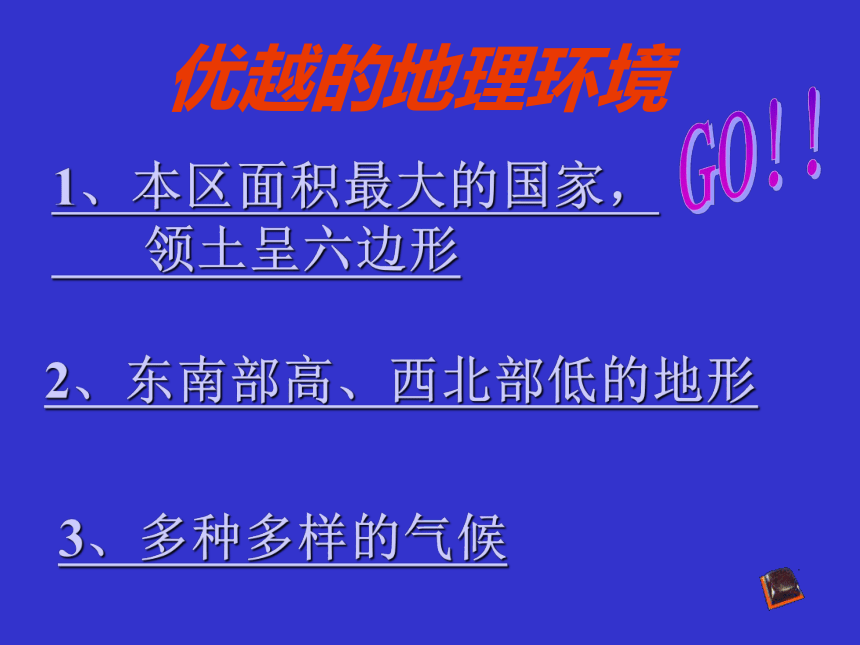 优越的地理环境

GO!!

1、本区面积最大的国家，领土呈六边形

2、东南部高、西北部低的地形

3、多种多样的气候